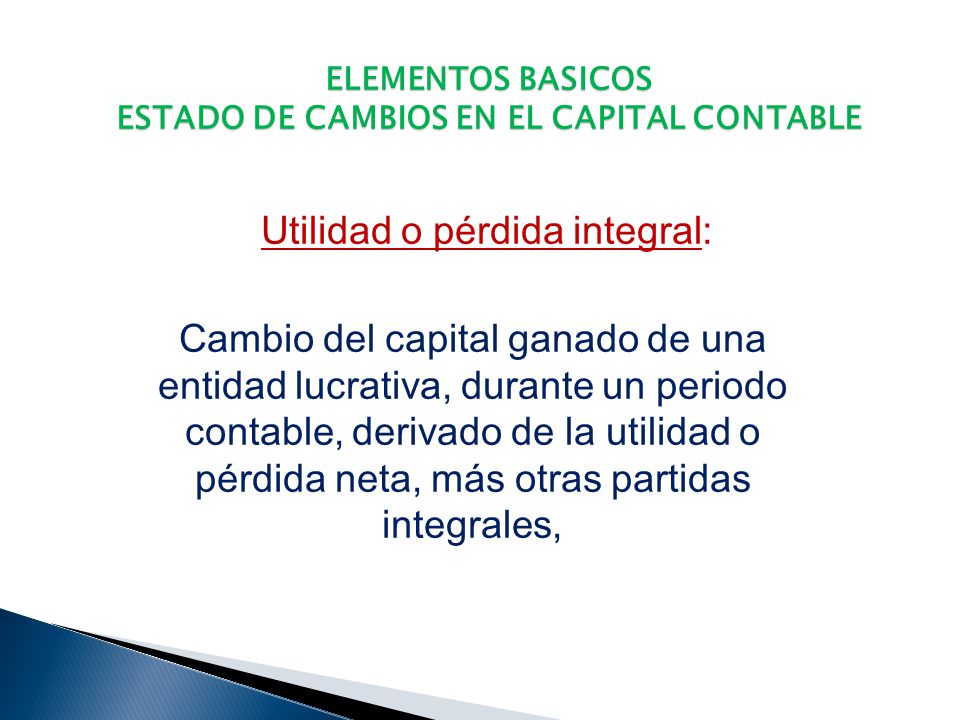 ELEMENTOS BASICOS
ESTADO DE CAMBIOS EN EL CAPITAL CONTABLE

Utilidad o pérdida integral:

Cambio del capital ganado de una entidad lucrativa, durante un periodo contable, derivado de la utilidad o pérdida neta, más otras partidas integrales,